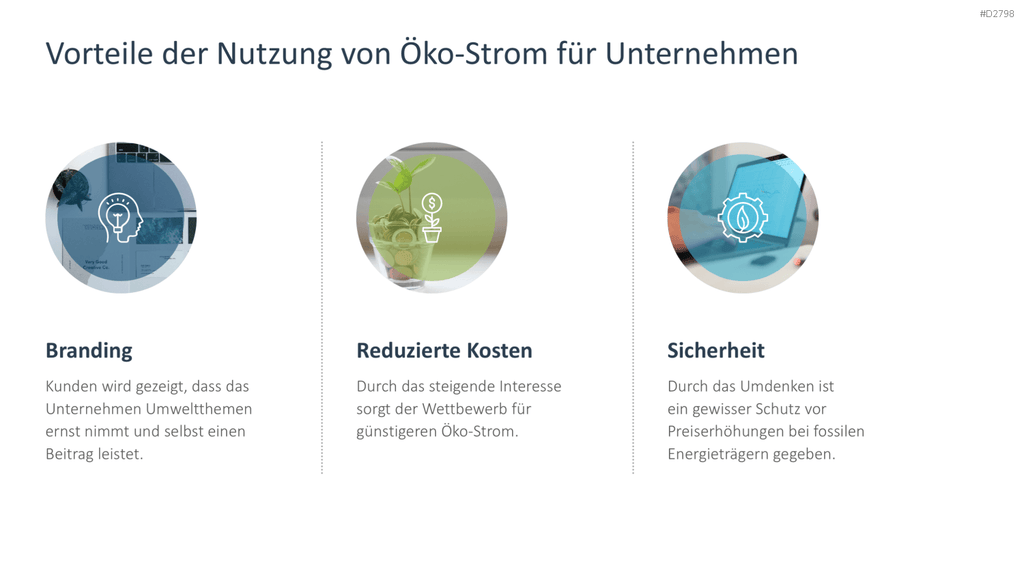 #D2798

Vorteile der Nutzung von Öko-Strom für Unternehmen

Branding

Kunden wird gezeigt, dass das Unternehmen Umweltthemen ernst nimmt und selbst einen Beitrag leistet.

Reduzierte Kosten

Durch das steigende Interesse sorgt der Wettbewerb für günstigeren Öko-Strom.

Sicherheit

Durch das Umdenken ist ein gewisser Schutz vor Preiserhöhungen bei fossilen Energieträgern gegeben.